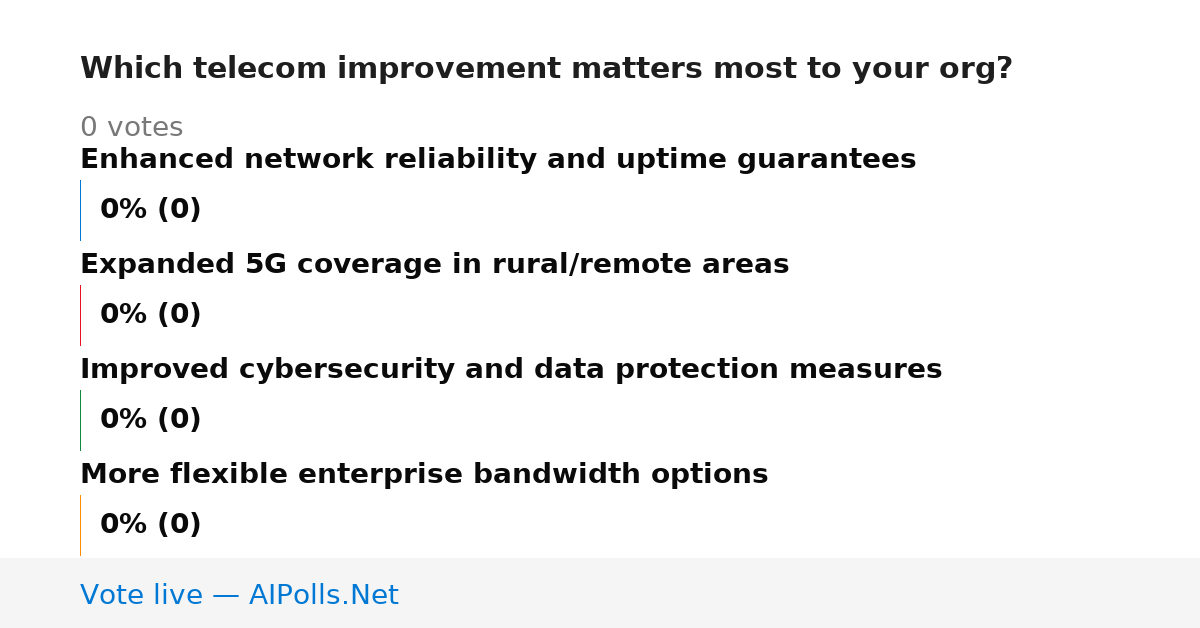 Which telecom improvement matters most to your org?

0 votes

Enhanced network reliability and uptime guarantees

0% (0)

Expanded 5G coverage in rural/remote areas

0% (0)

Improved cybersecurity and data protection measures

0% (0)

More flexible enterprise bandwidth options

0% (0)

Vote live — AIPolls.Net